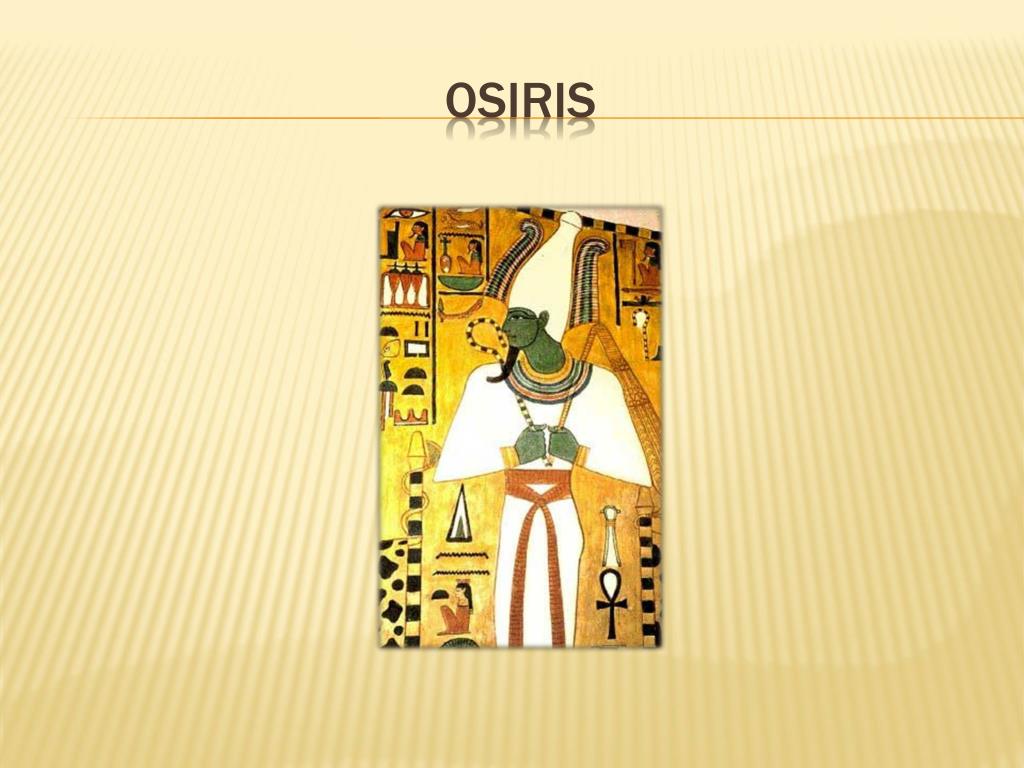 OSIRIS